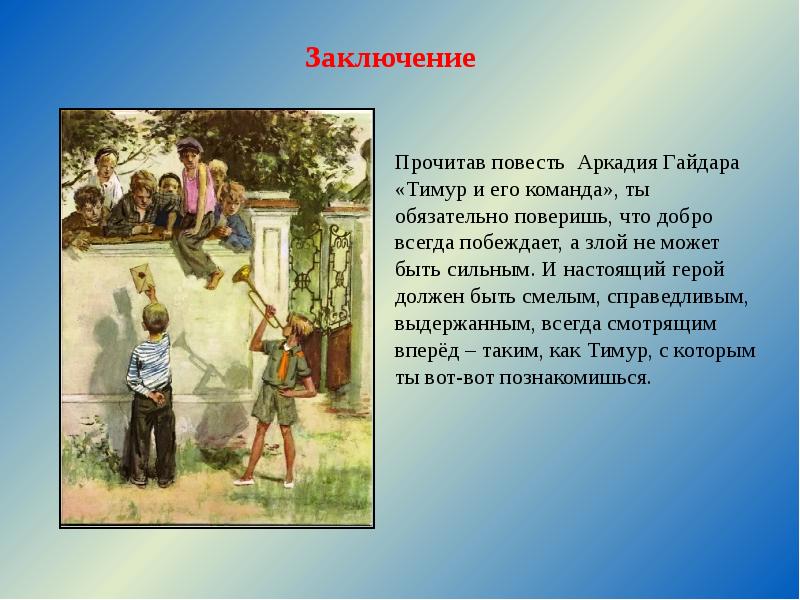 Заключение

Прочитав повесть Аркадия Гайдара «Тимур и его команда», ты обязательно поверишь, что добро всегда побеждает, а злой не может быть сильным. И настоящий герой должен быть смелым, справедливым, выдержанным, всегда смотрящим вперёд – таким, как Тимур, с которым ты вот-вот познакомишься.